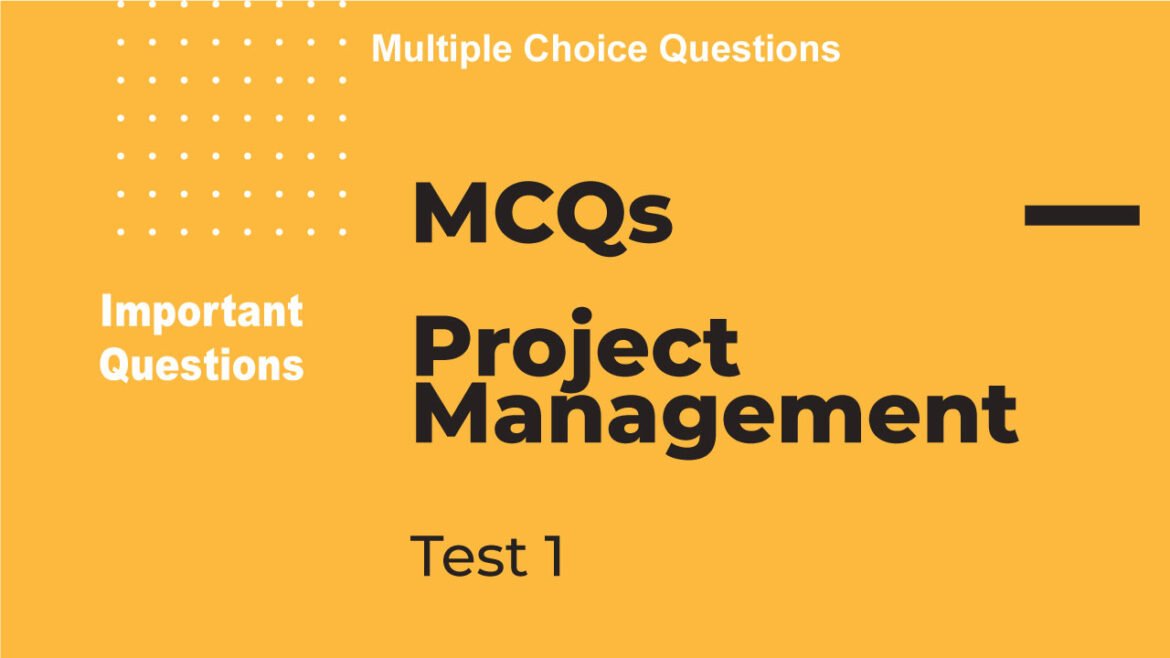 Multiple Choice Questions

MCQs

Important Questions

Project Management

Test 1